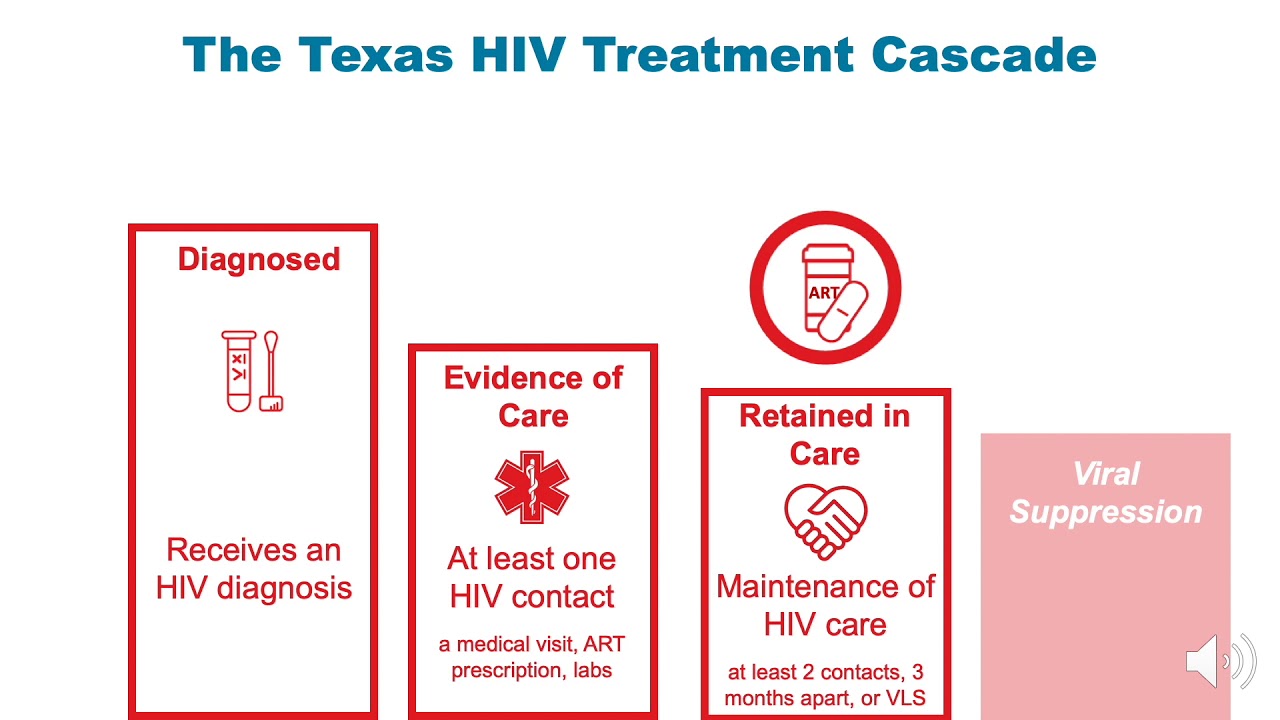 The Texas HIV Treatment Cascade

Diagnosed

Receives an HIV diagnosis

Evidence of Care

At least one HIV contact

a medical visit, ART prescription, labs

ART

Retained in Care

Maintenance of HIV care

at least 2 contacts, 3 months apart, or VLS

Viral Suppression